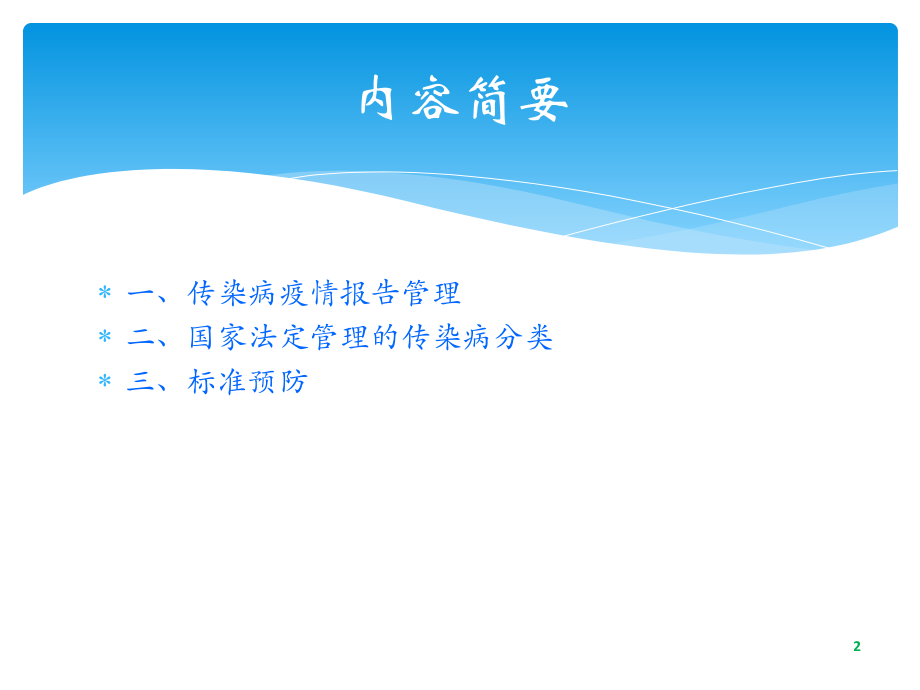 内容简要

* 一、传染病疫情报告管理
* 二、国家法定管理的传染病分类
* 三、标准预防

2